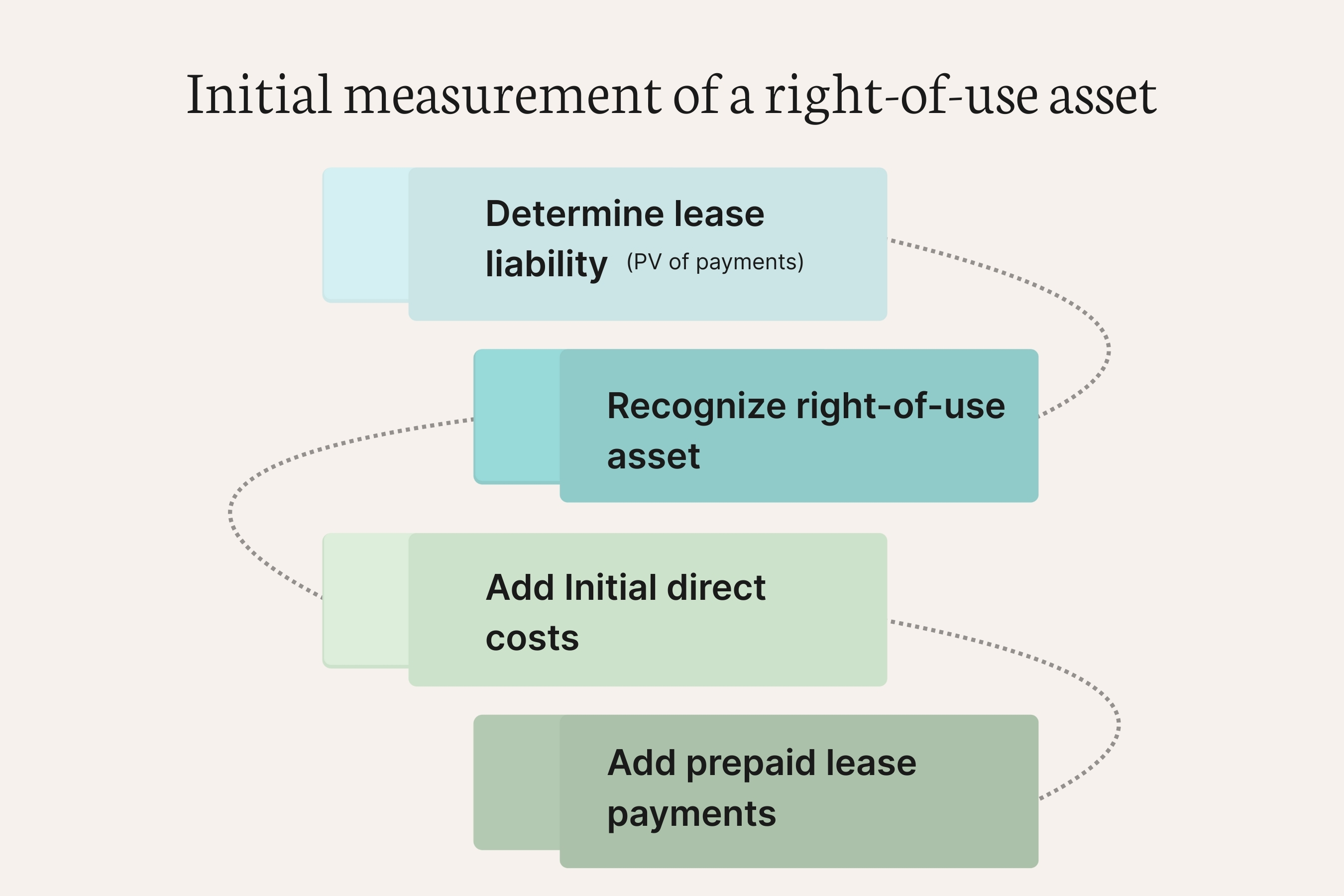 Initial measurement of a right-of-use asset

Determine lease liability (PV of payments)

Recognize right-of-use asset

Add Initial direct costs

Add prepaid lease payments